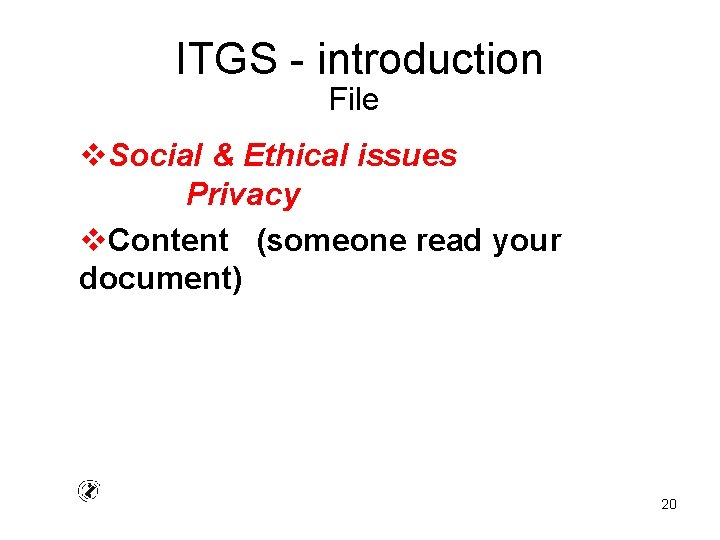 ITGS - introduction
File

❖Social & Ethical issues
Privacy

❖Content (someone read your document)

20